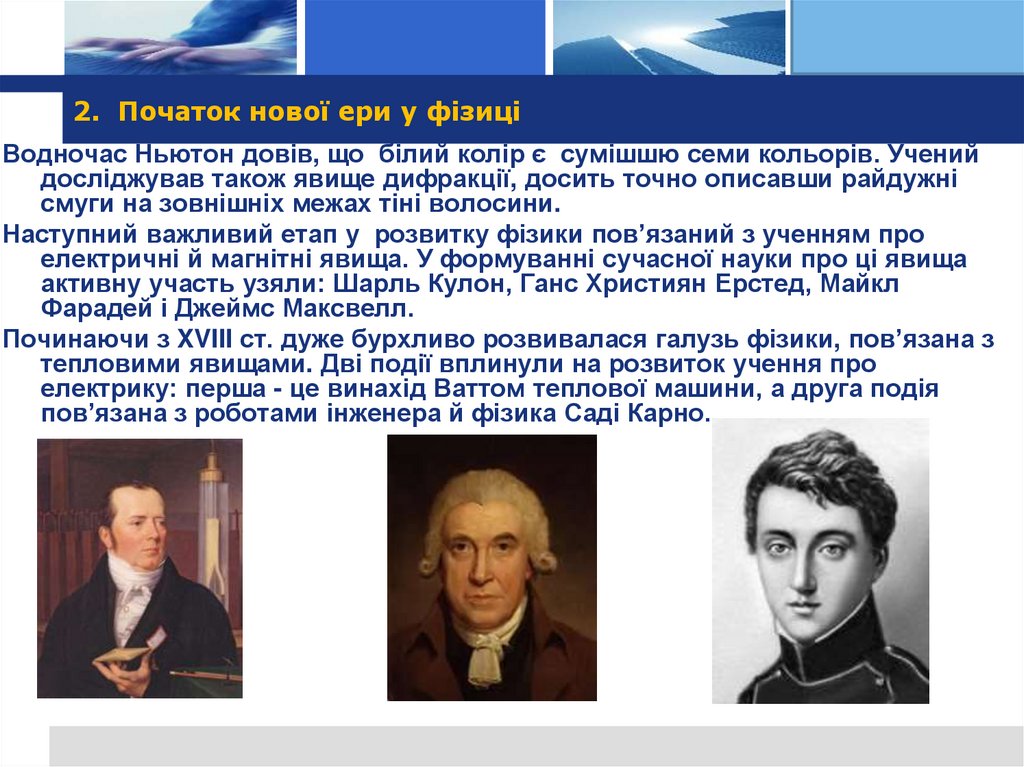 2. Початок нової ери у фізиці

Водночас Ньютон довів, що білий колір є сумішшю семи кольорів. Учений досліджував також явище дифракції, досить точно описавши райдужні смуги на зовнішніх межах тіні волосини.

Наступний важливий етап у розвитку фізики пов'язаний з ученням про електричні й магнітні явища. У формуванні сучасної науки про ці явища активну участь узяли: Шарль Кулон, Ганс Християн Ерстед, Майкл Фарадей і Джеймс Максвелл.

Починаючи з XVIII ст. дуже бурхливо розвивалася галузь фізики, пов'язана з тепловими явищами. Дві події вплинули на розвиток учення про електрику: перша - це винахід Ваттом теплової машини, а друга подія пов'язана з роботами інженера й фізика Саді Карно.